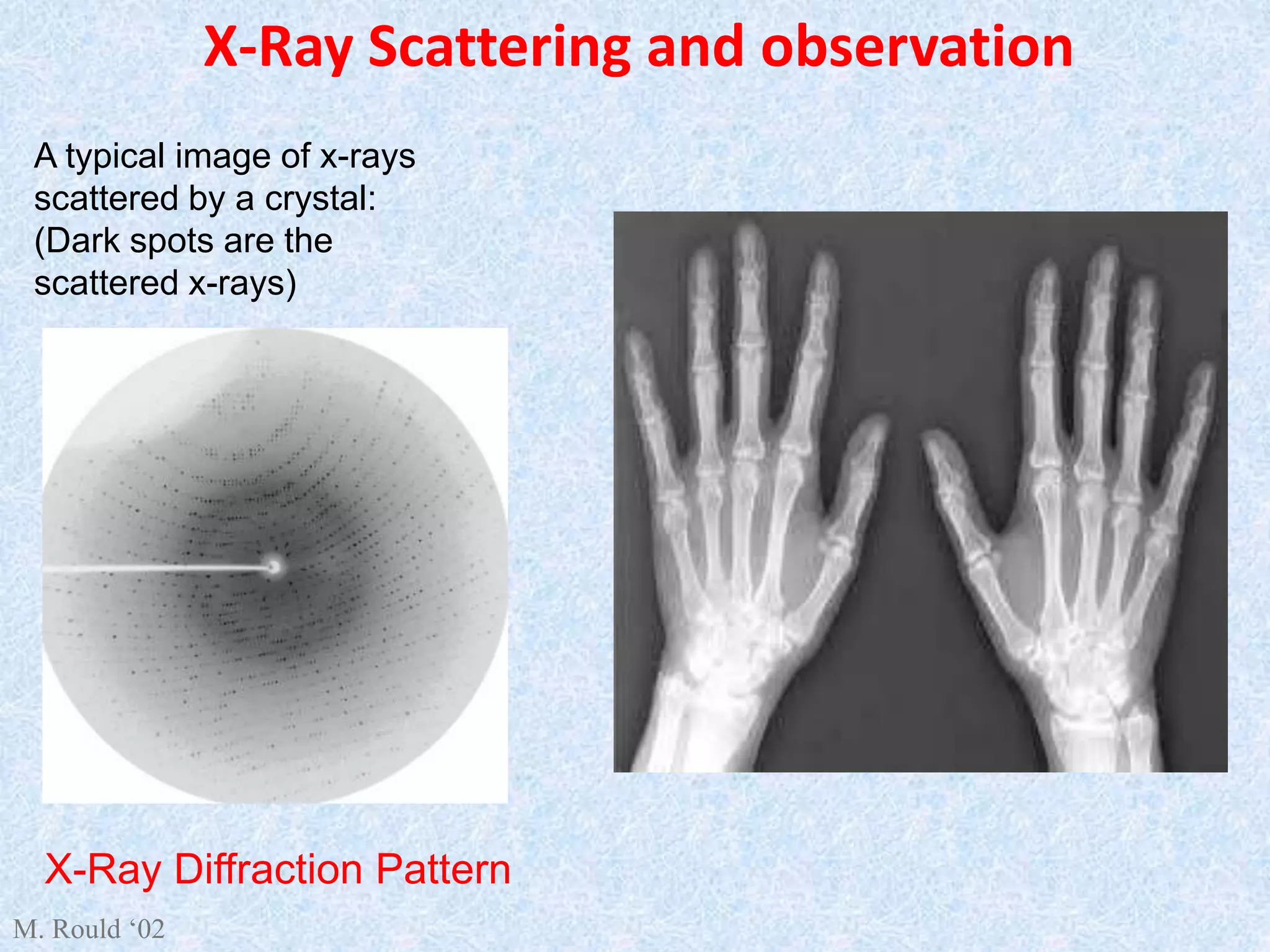 X-Ray Scattering and observation

A typical image of x-rays scattered by a crystal: (Dark spots are the scattered x-rays)

X-Ray Diffraction Pattern

M. Rould ‘02